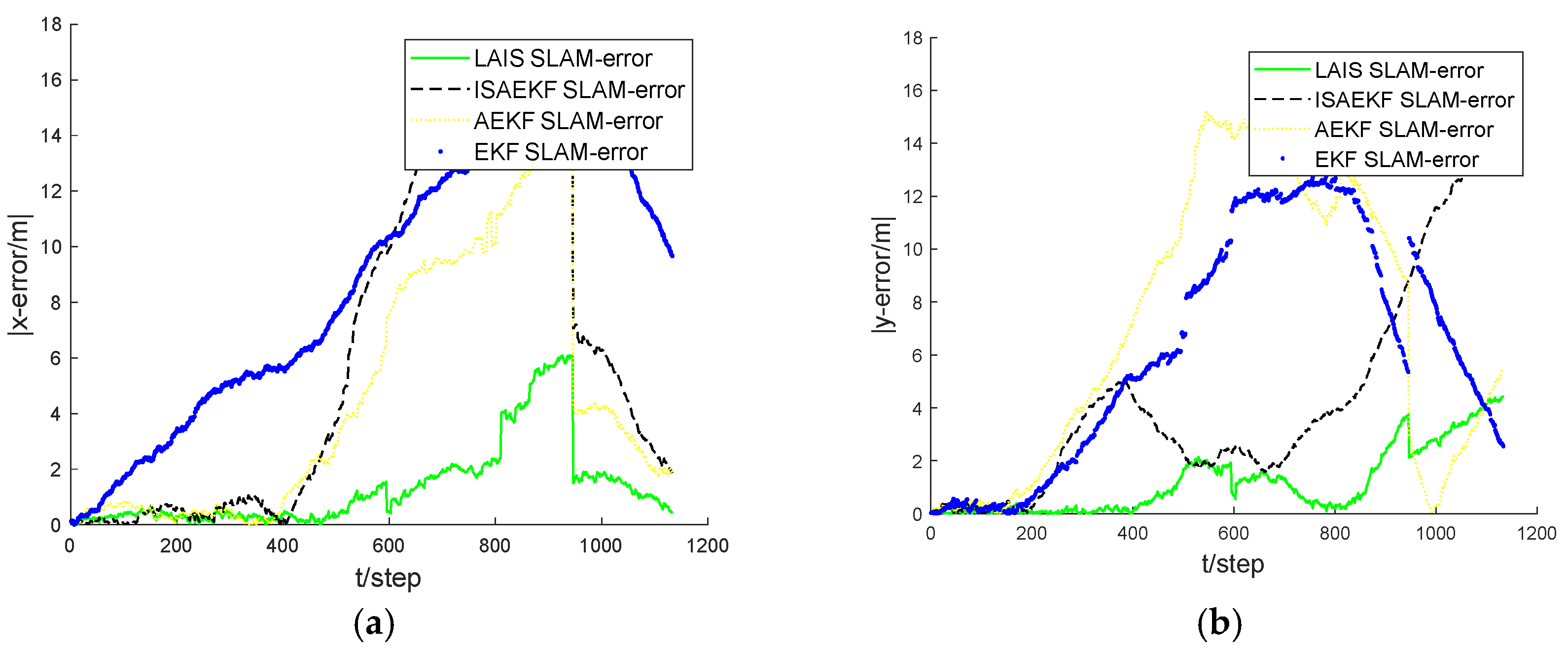 18
16
14
12
10
8
6
4
2
0
|x-error/m|
LAIS SLAM-error
ISAEKF SLAM-error
AEKF SLAM-error
EKF SLAM-error
0 200 400 600 800 1000 1200
t/step
(a)

18
16
14
12
10
8
6
4
2
0
|y-error/m|
LAIS SLAM-error
ISAEKF SLAM-error
AEKF SLAM-error
EKF SLAM-error
0 200 400 600 800 1000 1200
t/step
(b)